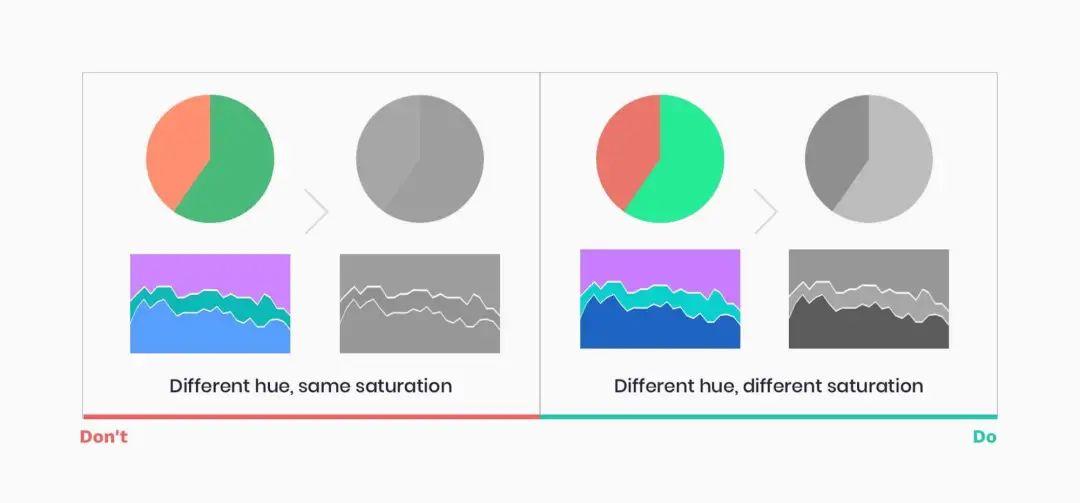 Different hue, same saturation

Different hue, different saturation

Don't

Do